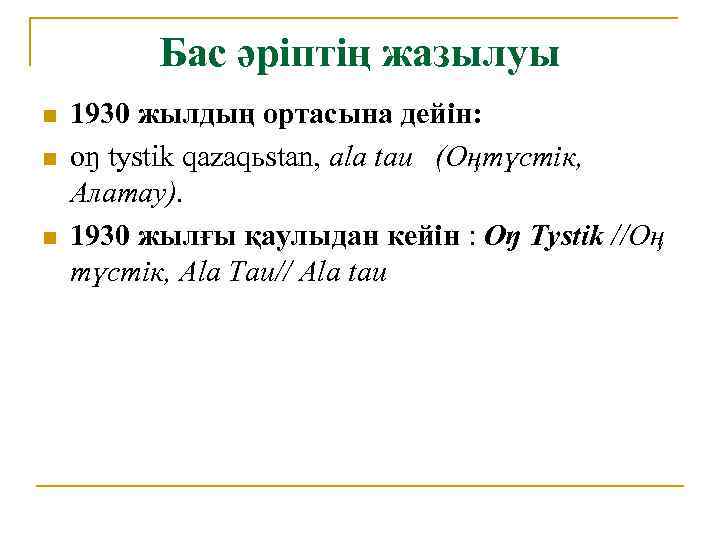 Бас әріптің жазылуы

1930 жылдың ортасына дейін:

oŋ tystik qazaqьstan, ala tau (Оңтүстік, Алатау).

1930 жылғы қаулыдан кейін : Oŋ Tystik //Оң түстік, Ala Tau// Ala tau